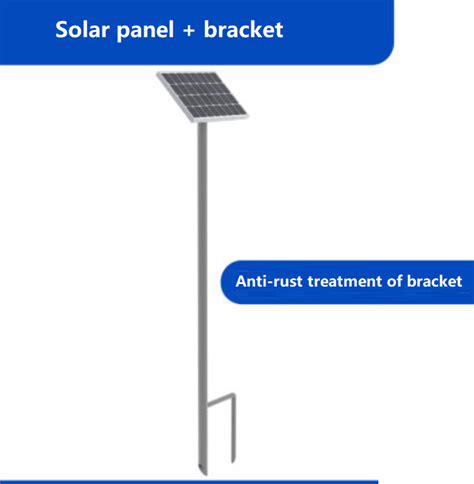 Solar panel + bracket

Anti-rust treatment of bracket